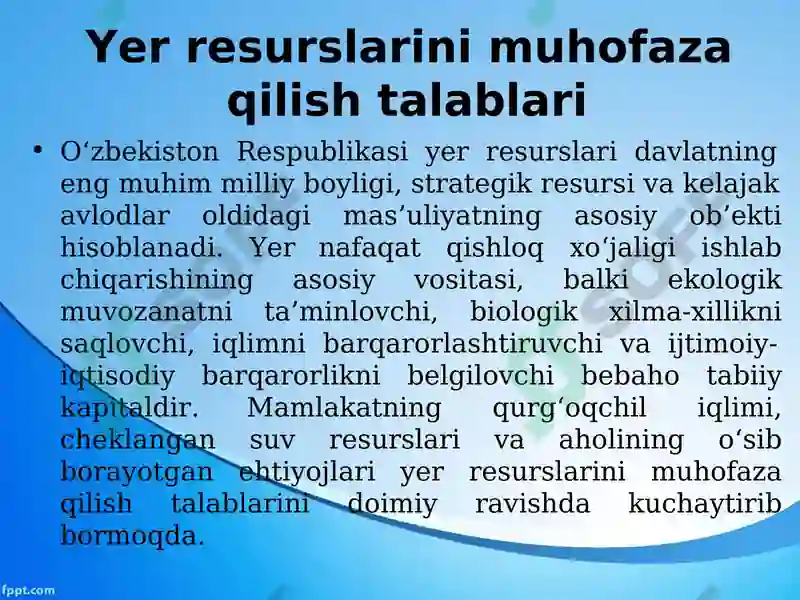 Yer resurslarini muhofaza qilish talablari

• O‘zbekiston Respublikasi yer resurslari davlatning eng muhim milliy boyligi, strategik resursi va kelajak avlodlar oldidagi mas’uliyatning asosiy ob’ekti hisoblanadi. Yer nafaqat qishloq xo‘jaligi ishlab chiqarishining asosiy vositasi, balki ekologik muvozanatni ta’minlovchi, biologik xilma-xillikni saqlovchi, iqlimni barqarorlashtiruvchi va ijtimoiy-iqtisodiy barqarorlikni belgilovchi bebaho tabiiy kapitaldir. Mamlakatning qurg‘oqchil iqlimi, cheklangan suv resurslari va aholining o‘sib borayotgan ehtiyojlari yer resurslarini muhofaza qilish talablarini doimiy ravishda kuchaytirib bormoqda.

fppt.com